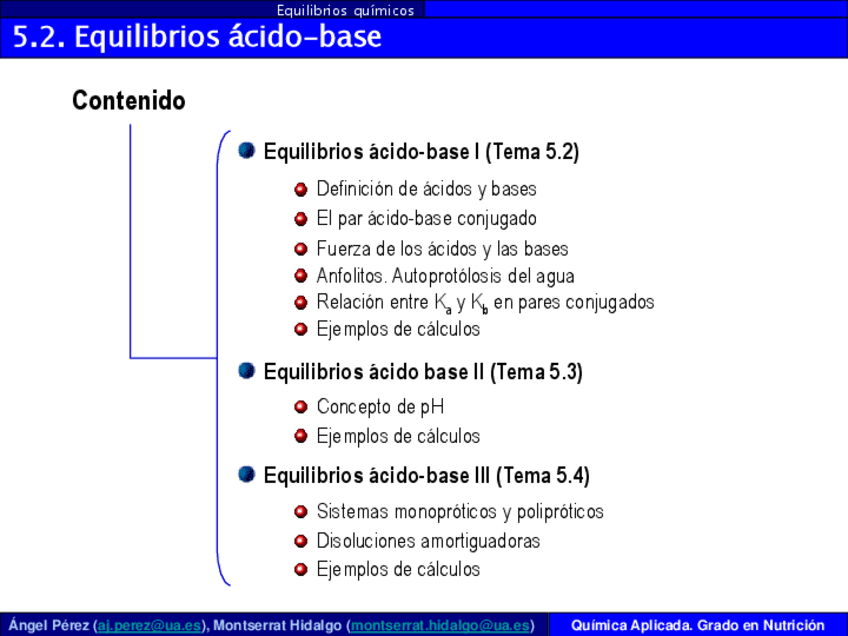 Equilibrios químicos

5.2. Equilibrios ácido-base

Contenido

Equilibrios ácido-base I (Tema 5.2)

Definición de ácidos y bases

El par ácido-base conjugado

Fuerza de los ácidos y las bases

Anfolitos. Autoprotólosis del agua

Relación entre $K_a$ y $K_b$ en pares conjugados

Ejemplos de cálculos

Equilibrios ácido base II (Tema 5.3)

Concepto de pH

Ejemplos de cálculos

Equilibrios ácido-base III (Tema 5.4)

Sistemas monopróticos y polipróticos

Disoluciones amortiguadoras

Ejemplos de cálculos

Ángel Pérez (aj.perez@ua.es), Montserrat Hidalgo (montserrat.hidalgo@ua.es)

Química Aplicada. Grado en Nutrición